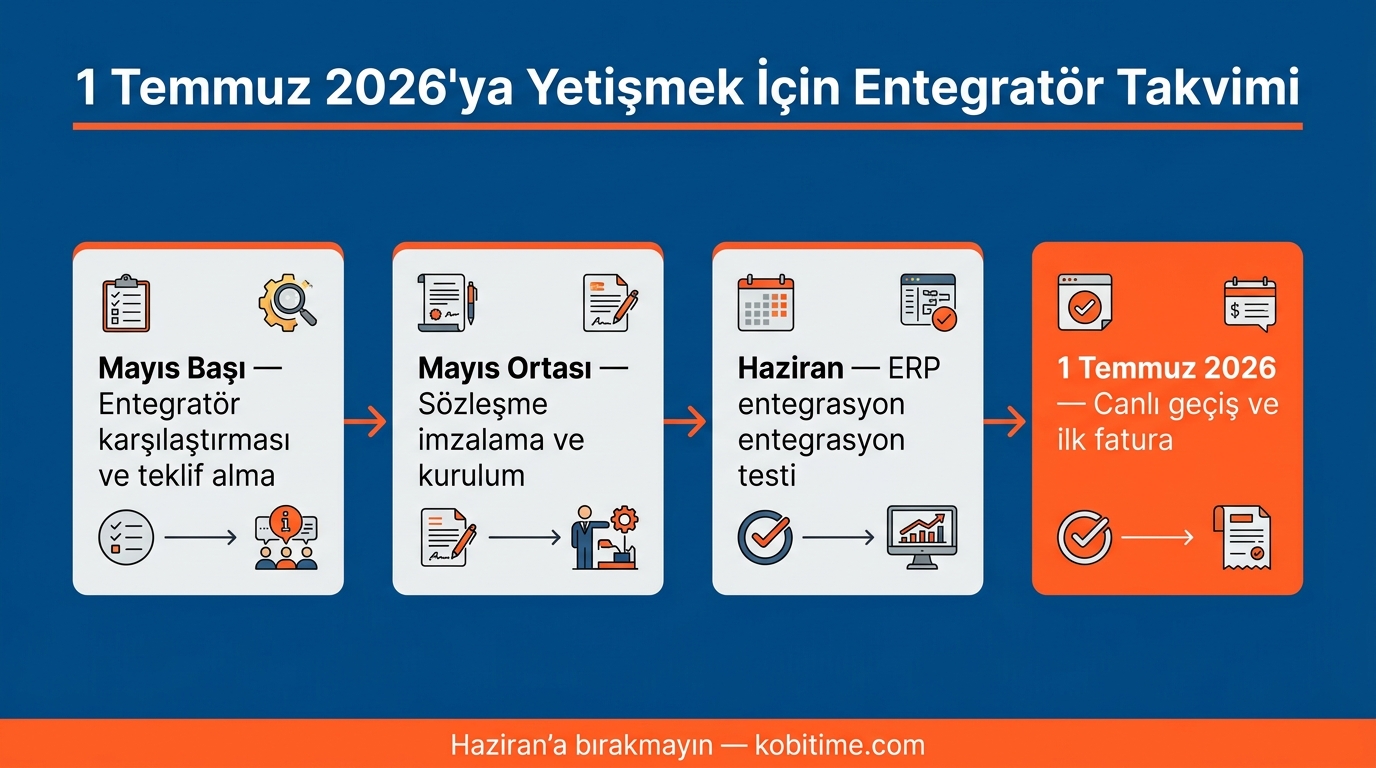 1 Temmuz 2026'ya Yetişmek İçin Entegratör Takvimi

Mayıs Başı — Entegratör karşılaştırması ve teklif alma

Mayıs Ortası — Sözleşme imzalama ve kurulum

Haziran — ERP entegrasyon entegrasyon testi

1 Temmuz 2026 — Canlı geçiş ve ilk fatura

Haziran'a bırakmayın — kobitime.com